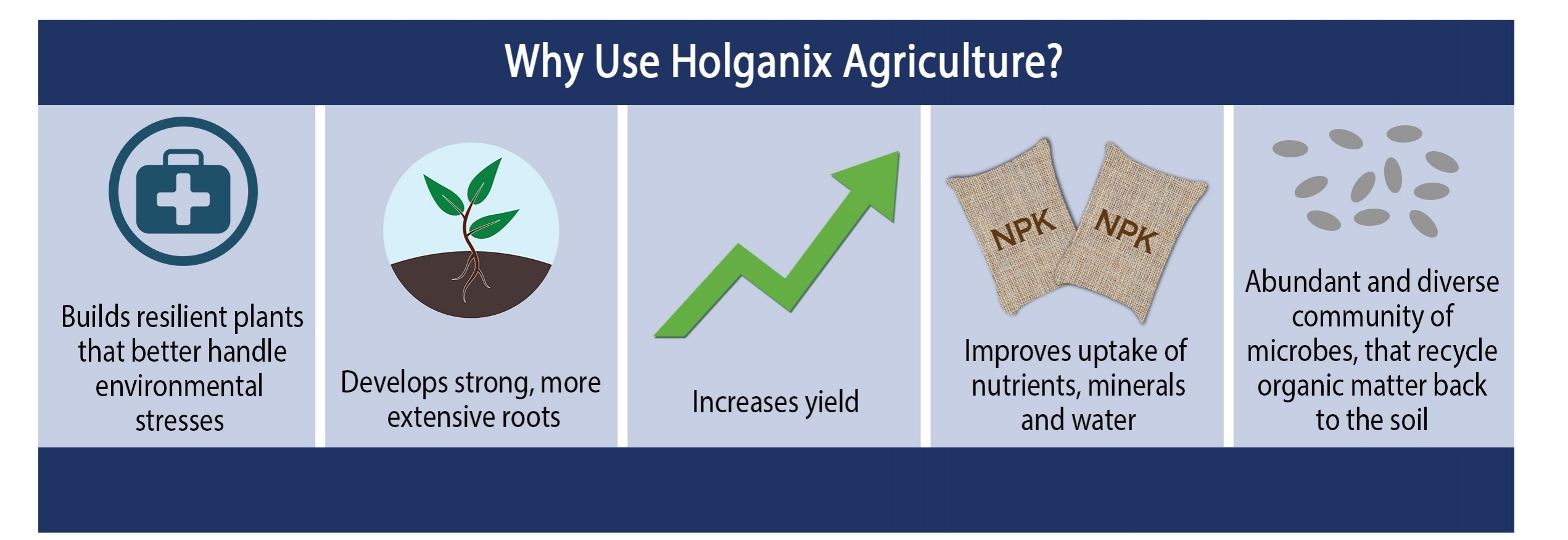 Why Use Holganix Agriculture?

Builds resilient plants that better handle environmental stresses

Develops strong, more extensive roots

Increases yield

NPK

NPK

Improves uptake of nutrients, minerals and water

Abundant and diverse community of microbes, that recycle organic matter back to the soil